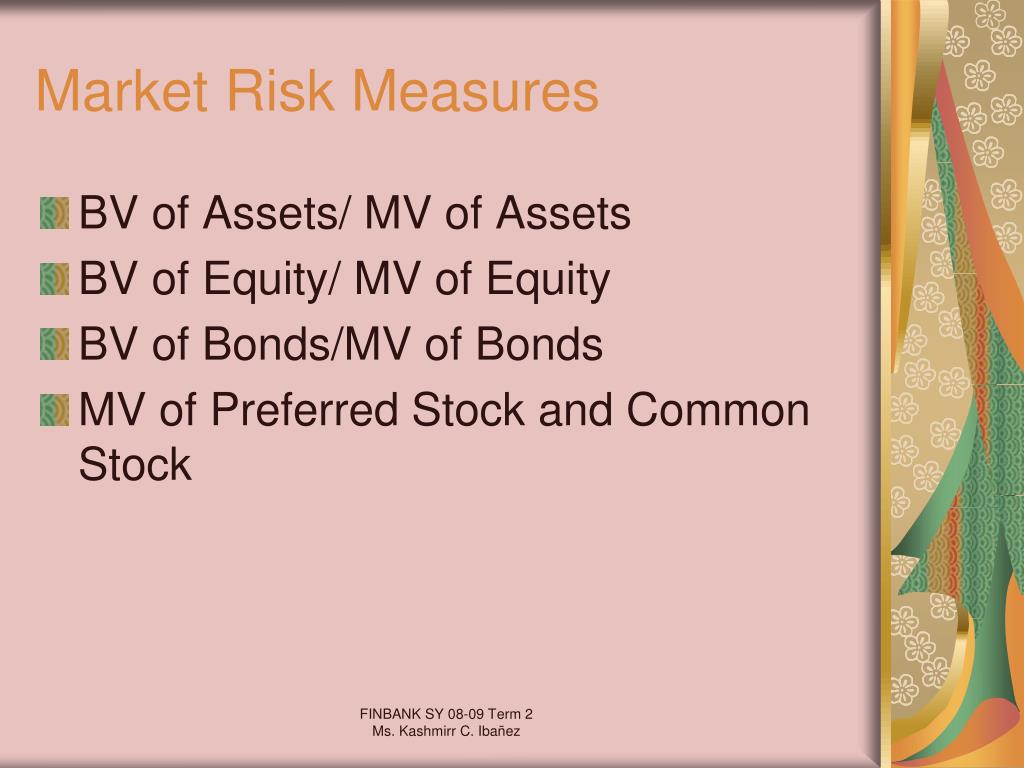 Market Risk Measures

BV of Assets/ MV of Assets
BV of Equity/ MV of Equity
BV of Bonds/MV of Bonds
MV of Preferred Stock and Common Stock

FINBANK SY 08-09 Term 2
Ms. Kashmirr C. Ibañez